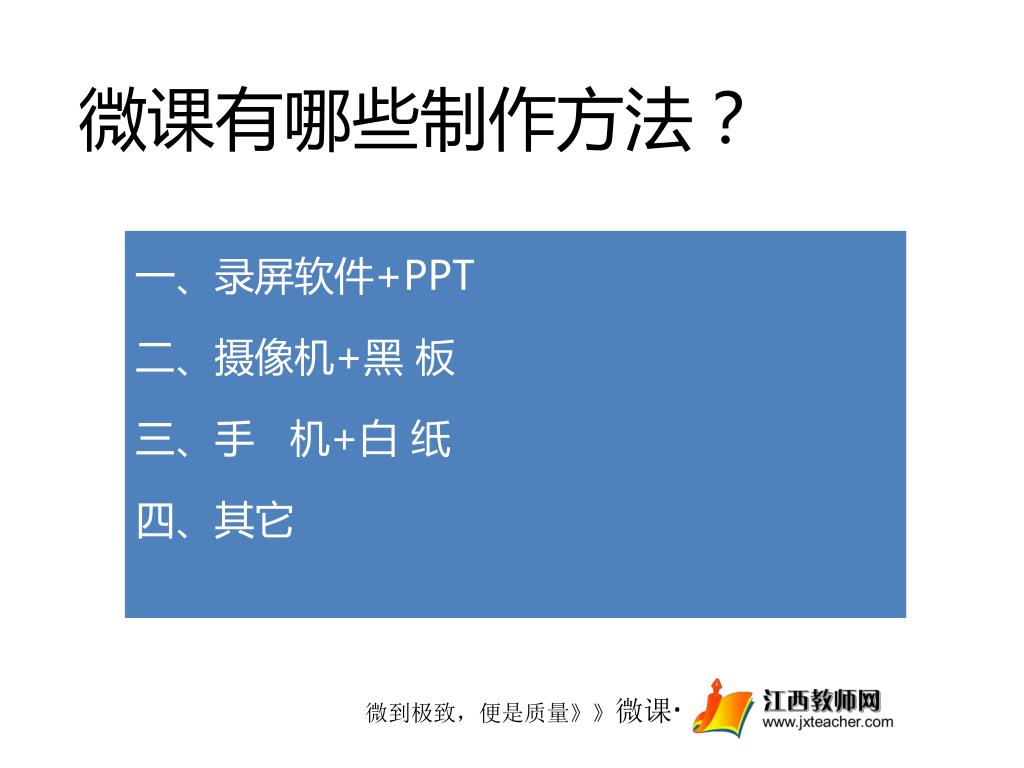 微课有哪些制作方法？

一、录屏软件+PPT

二、摄像机+黑 板

三、手 机+白 纸

四、其它

微到极致，便是质量》》微课·

江西教师网
www.jxteacher.com